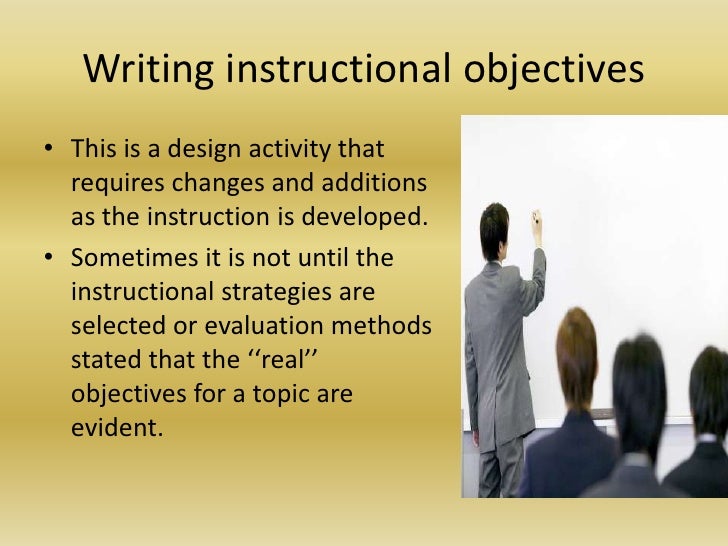 Writing instructional objectives

• This is a design activity that requires changes and additions as the instruction is developed.

• Sometimes it is not until the instructional strategies are selected or evaluation methods stated that the ‘‘real’’ objectives for a topic are evident.